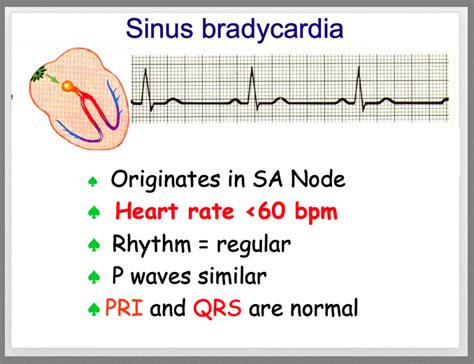 Sinus bradycardia

♠ Originates in SA Node
♠ Heart rate <60 bpm
♠ Rhythm = regular
♠ P waves similar
♠ PRI and QRS are normal